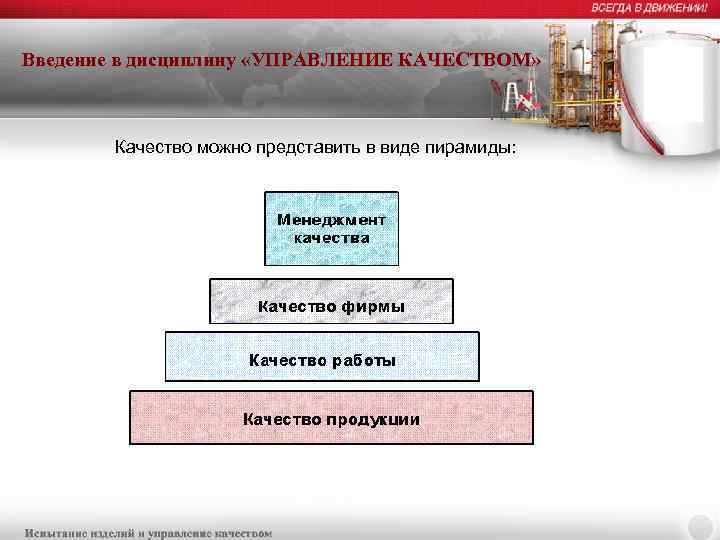 ВСЕГДА В ДВИЖЕНИИ!

Введение в дисциплину «УПРАВЛЕНИЕ КАЧЕСТВОМ»

Качество можно представить в виде пирамиды:

Менеджмент качества

Качество фирмы

Качество работы

Качество продукции

Испытание изделий и управление качеством